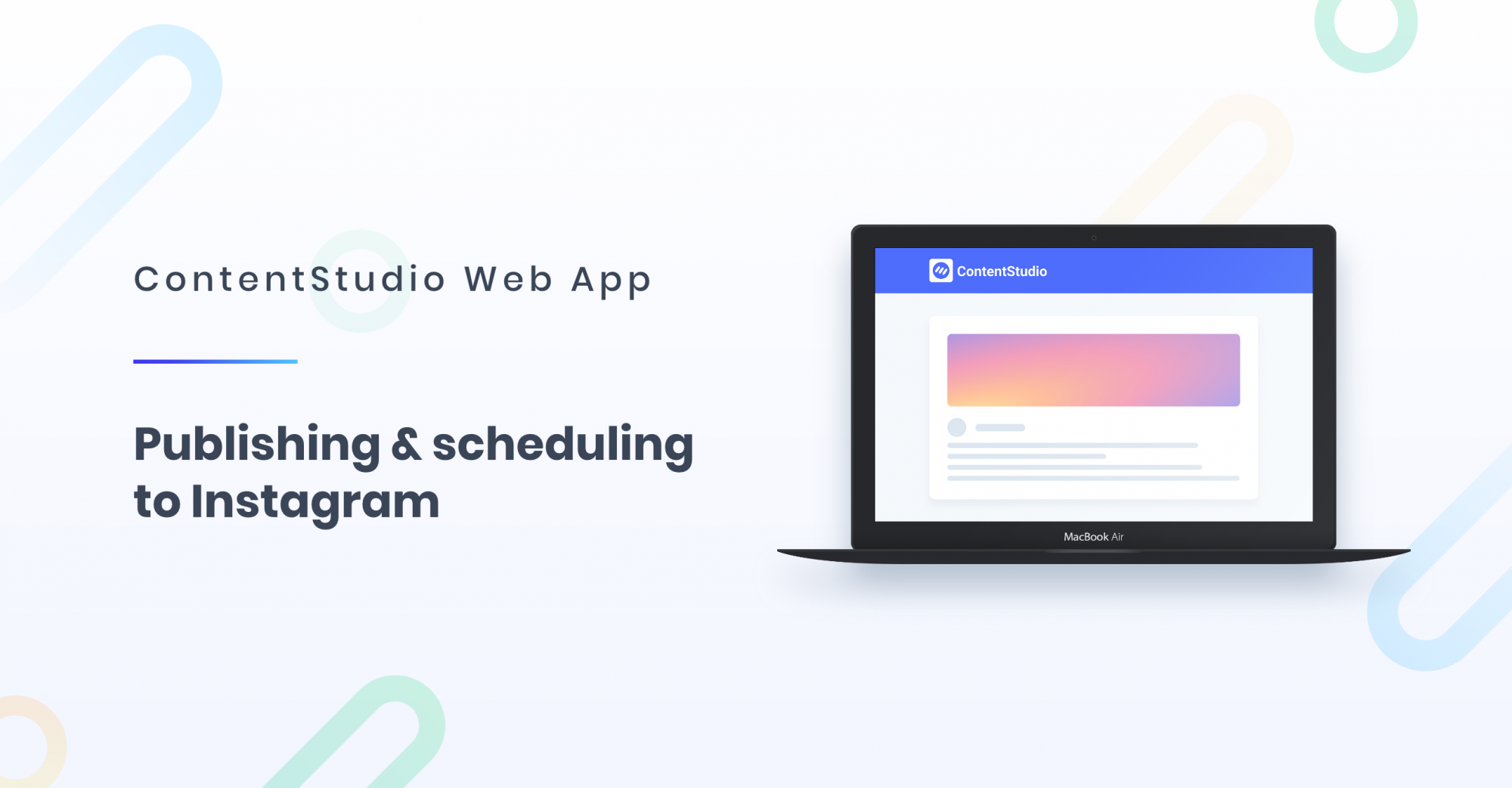 ContentStudio Web App

Publishing & scheduling to Instagram

ContentStudio

MacBook Air